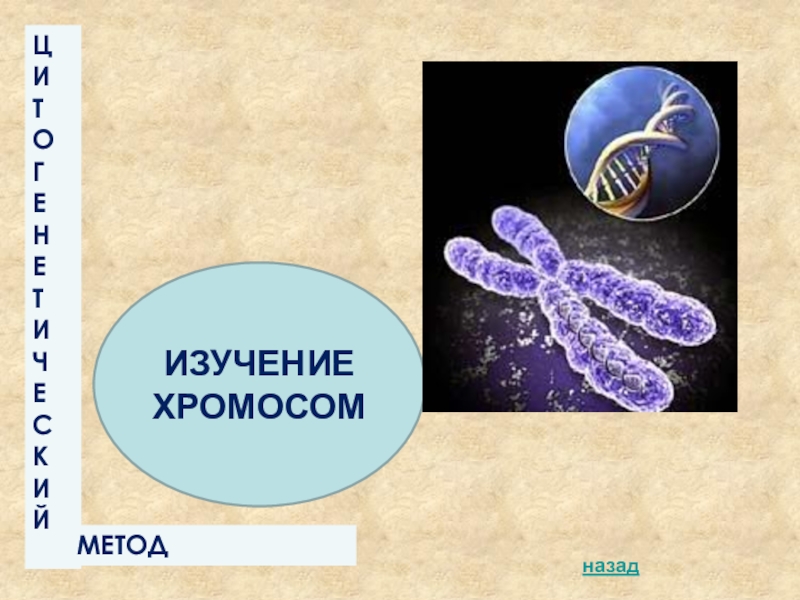 ЦИТОГЕНЕТИЧЕСКИЙ

МЕТОД

ИЗУЧЕНИЕ ХРОМОСОМ

назад